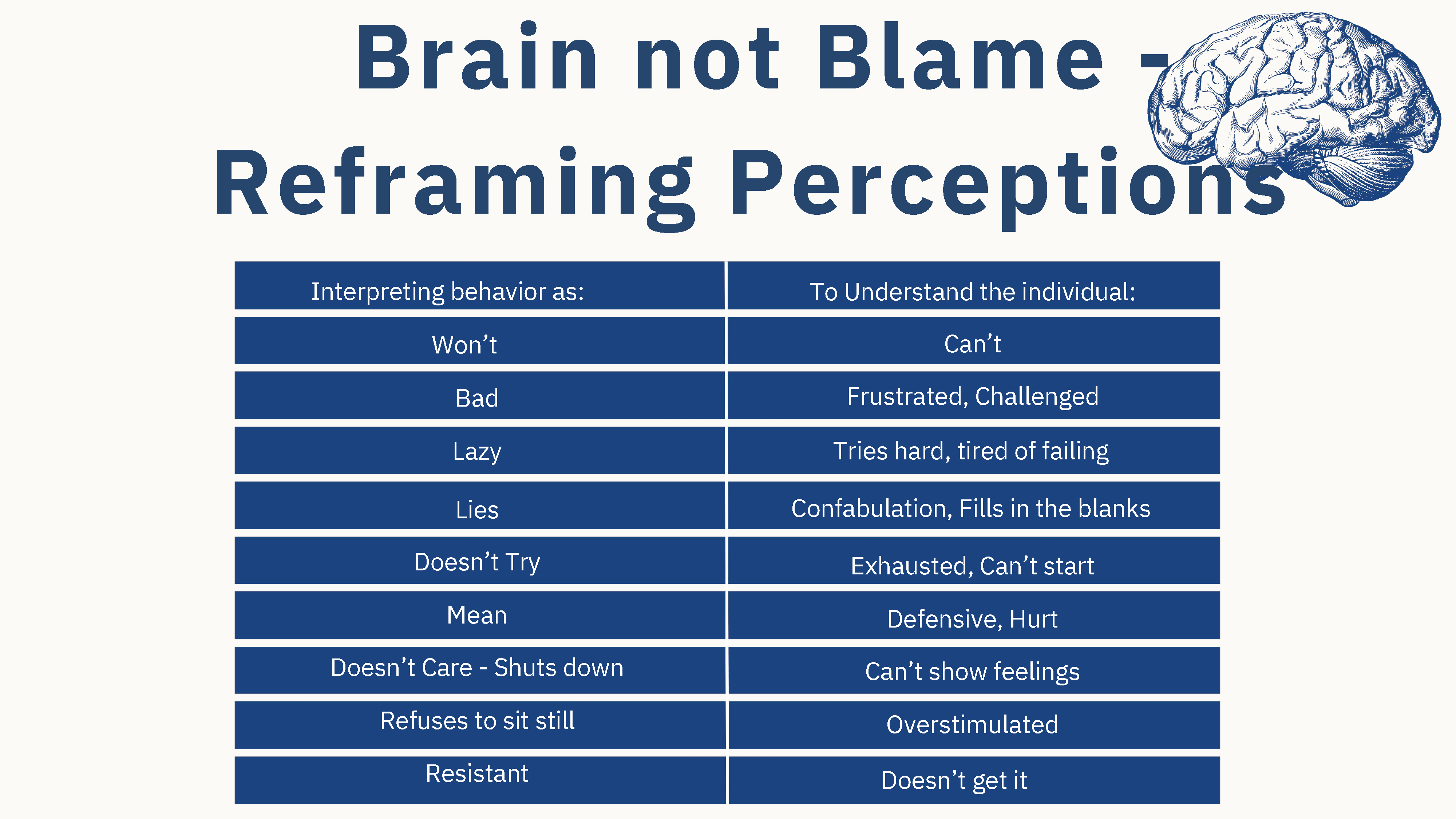 Brain not Blame - Reframing Perceptions

| Interpreting behavior as: | To Understand the individual: |
|---|---|
| Won’t | Can’t |
| Bad | Frustrated, Challenged |
| Lazy | Tries hard, tired of failing |
| Lies | Confabulation, Fills in the blanks |
| Doesn’t Try | Exhausted, Can’t start |
| Mean | Defensive, Hurt |
| Doesn’t Care - Shuts down | Can’t show feelings |
| Refuses to sit still | Overstimulated |
| Resistant | Doesn’t get it |